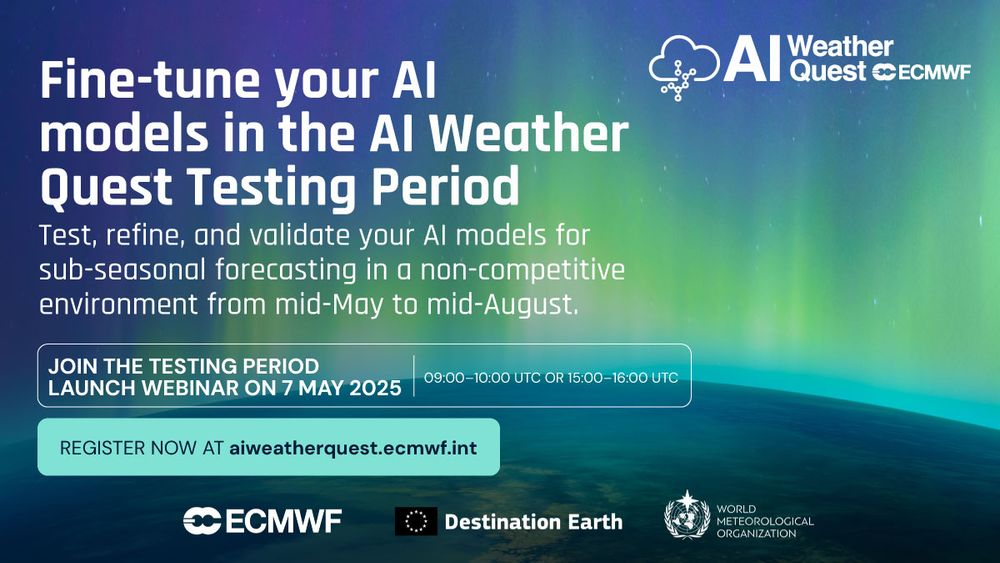 AI Weather Quest ECMWF

Fine-tune your AI models in the AI Weather Quest Testing Period

Test, refine, and validate your AI models for sub-seasonal forecasting in a non-competitive environment from mid-May to mid-August.

JOIN THE TESTING PERIOD LAUNCH WEBINAR ON 7 MAY 2025

09:00–10:00 UTC OR 15:00–16:00 UTC

REGISTER NOW AT aiweatherquest.ecmwf.int

ECMWF

Destination Earth

WORLD METEOROLOGICAL ORGANIZATION